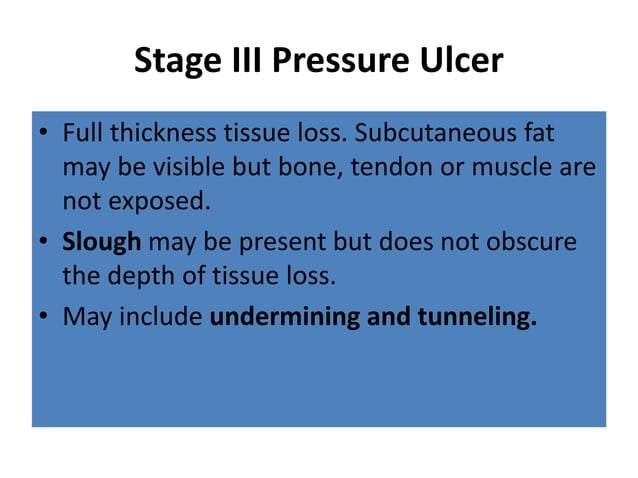 Stage III Pressure Ulcer

• Full thickness tissue loss. Subcutaneous fat may be visible but bone, tendon or muscle are not exposed.
• Slough may be present but does not obscure the depth of tissue loss.
• May include undermining and tunneling.